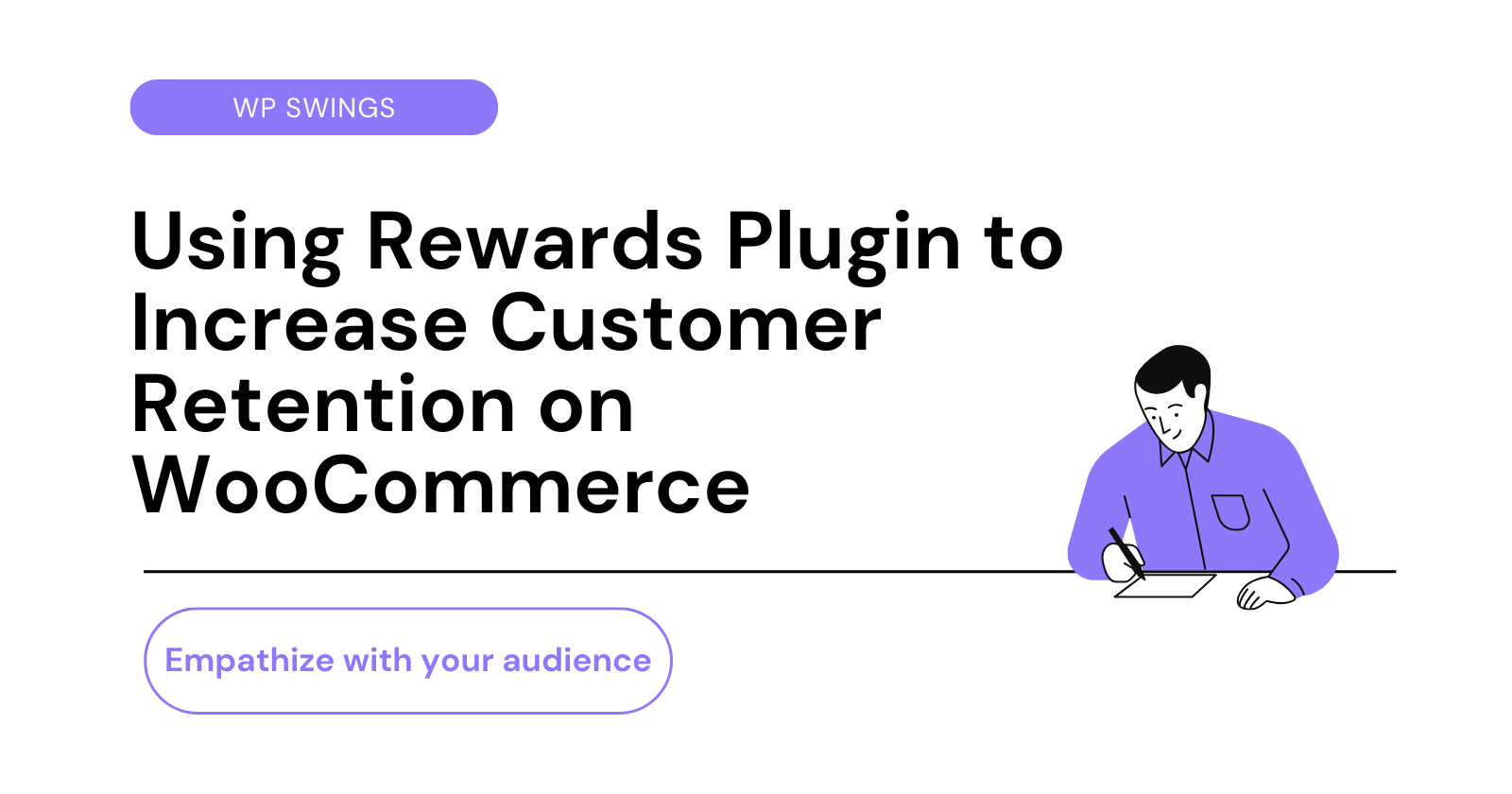 WP SWINGS

Using Rewards Plugin to Increase Customer Retention on WooCommerce

Empathize with your audience